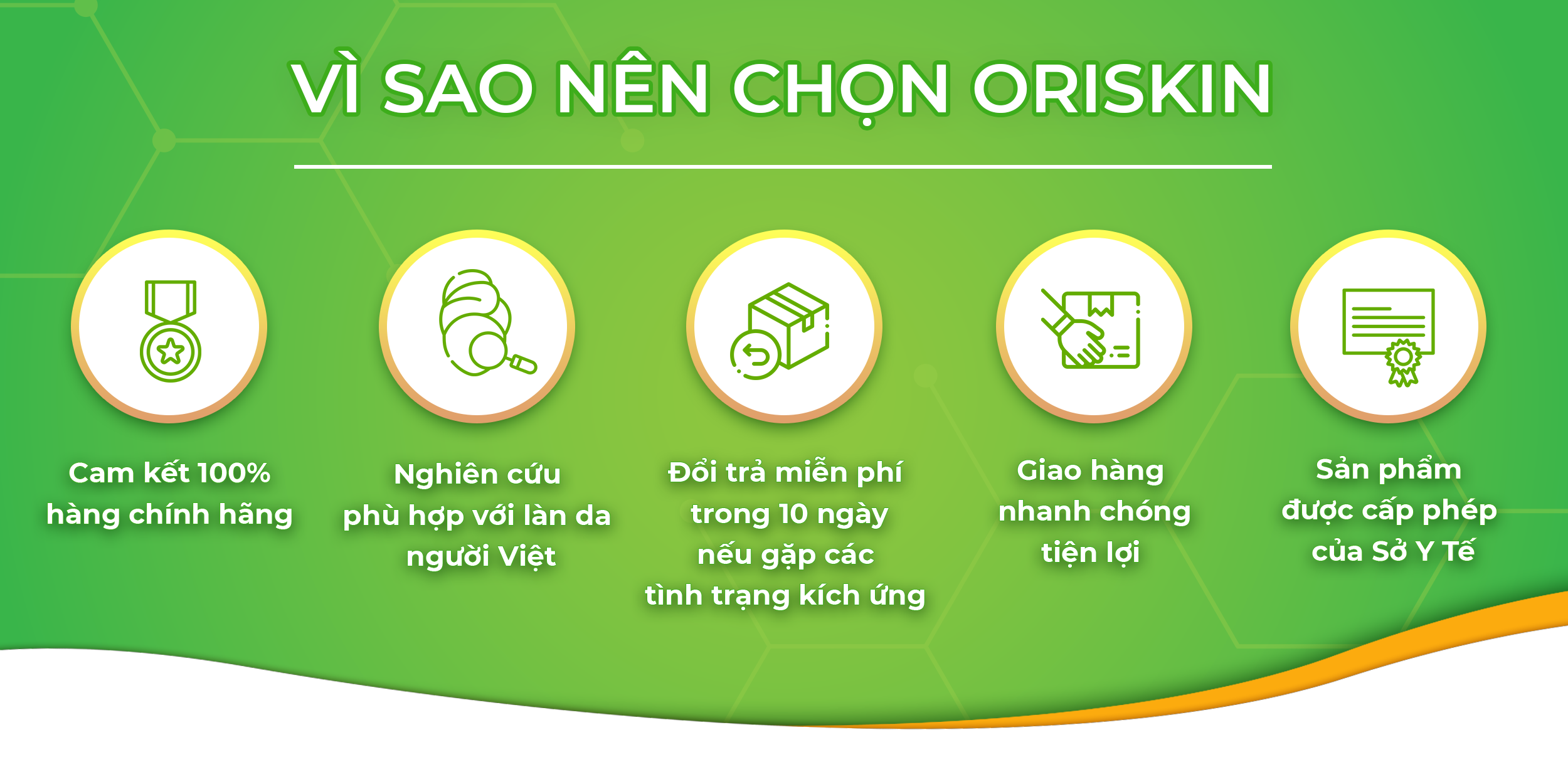 VÌ SAO NÊN CHỌN ORISKIN

Cam kết 100% hàng chính hãng

Nghiên cứu phù hợp với làn da người Việt

Đổi trả miễn phí trong 10 ngày nếu gặp các tình trạng kích ứng

Giao hàng nhanh chóng tiện lợi

Sản phẩm được cấp phép của Sở Y Tế